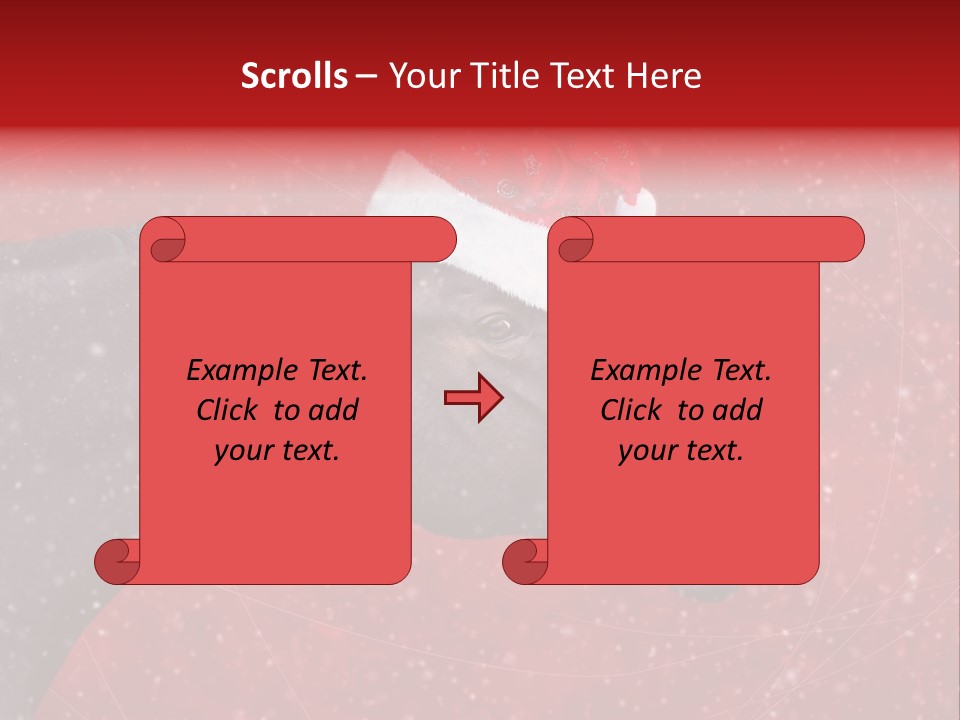 Scrolls – Your Title Text Here

Example Text. Click to add your text.

Example Text. Click to add your text.